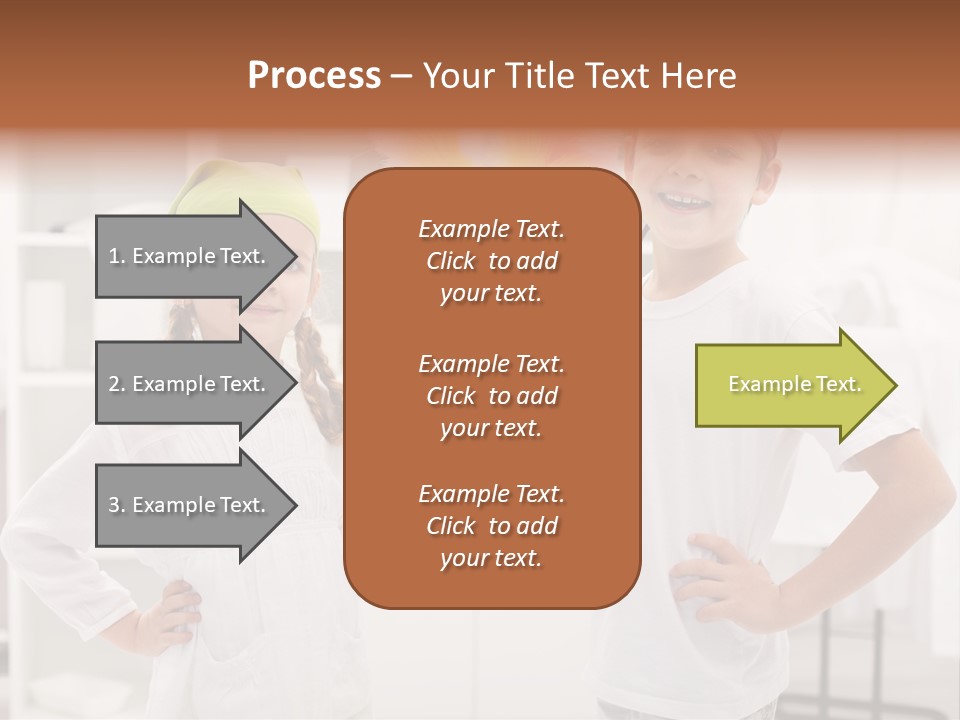 Process – Your Title Text Here

1. Example Text.

2. Example Text.

3. Example Text.

Example Text. Click to add your text.

Example Text. Click to add your text.

Example Text. Click to add your text.

Example Text.